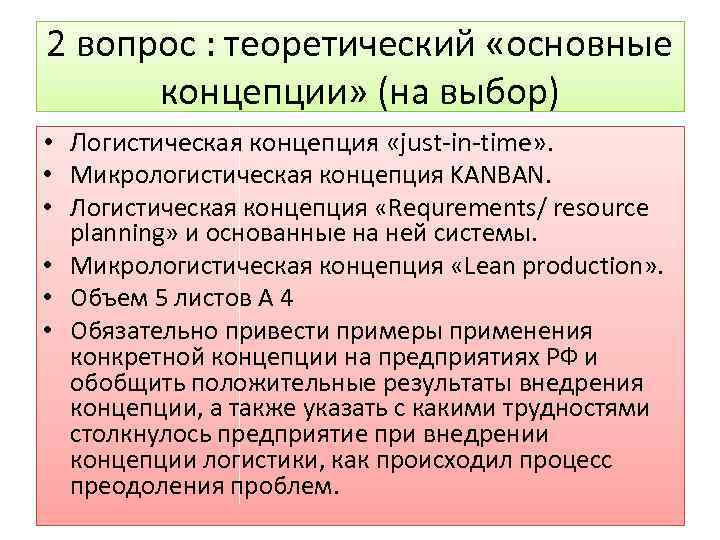 2 вопрос : теоретический «основные концепции» (на выбор)

• Логистическая концепция «just-in-time».
• Микрологистическая концепция KANBAN.
• Логистическая концепция «Requrements/ resource planning» и основанные на ней системы.
• Микрологистическая концепция «Lean production».
• Объем 5 листов А 4
• Обязательно привести примеры применения конкретной концепции на предприятиях РФ и обобщить положительные результаты внедрения концепции, а также указать с какими трудностями столкнулось предприятие при внедрении концепции логистики, как происходил процесс преодоления проблем.